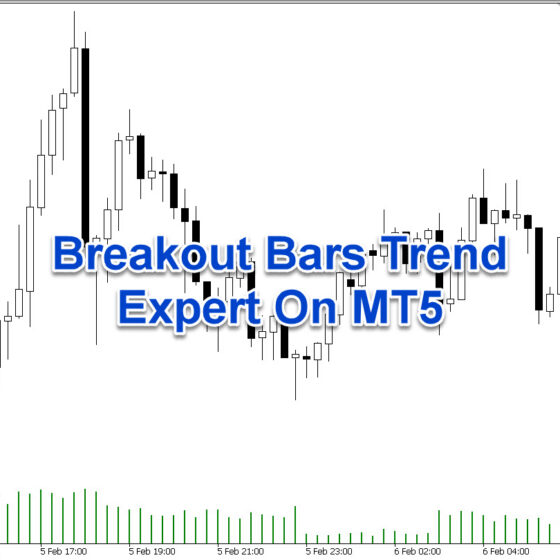 Breakout Bars Trend Expert On MT5

5 Feb 17:00
5 Feb 19:00
5 Feb 21:00
5 Feb 23:00
6 Feb 02:00
6 Feb 04:00